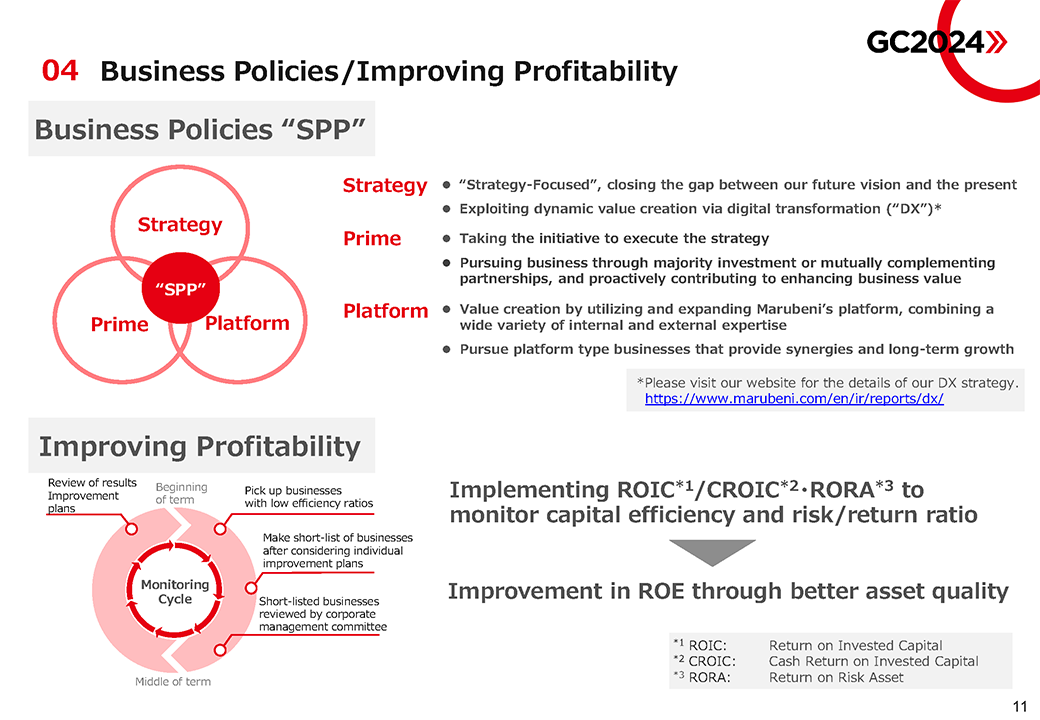 GC2024»

04 Business Policies/Improving Profitability

Business Policies “SPP”

Strategy
“SPP”
Prime
Platform

Strategy
● “Strategy-Focused”, closing the gap between our future vision and the present
● Exploiting dynamic value creation via digital transformation (“DX”)*

Prime
● Taking the initiative to execute the strategy
● Pursuing business through majority investment or mutually complementing partnerships, and proactively contributing to enhancing business value

Platform
● Value creation by utilizing and expanding Marubeni’s platform, combining a wide variety of internal and external expertise
● Pursue platform type businesses that provide synergies and long-term growth

*Please visit our website for the details of our DX strategy.
https://www.marubeni.com/en/ir/reports/dx/

Improving Profitability

Review of results Improvement plans
Beginning of term
Pick up businesses with low efficiency ratios
Make short-list of businesses after considering individual improvement plans
Monitoring Cycle
Short-listed businesses reviewed by corporate management committee
Middle of term

Implementing ROIC$^{*1}$/CROIC$^{*2}$・RORA$^{*3}$ to monitor capital efficiency and risk/return ratio

Improvement in ROE through better asset quality

$^{*1}$ ROIC: Return on Invested Capital
$^{*2}$ CROIC: Cash Return on Invested Capital
$^{*3}$ RORA: Return on Risk Asset

11